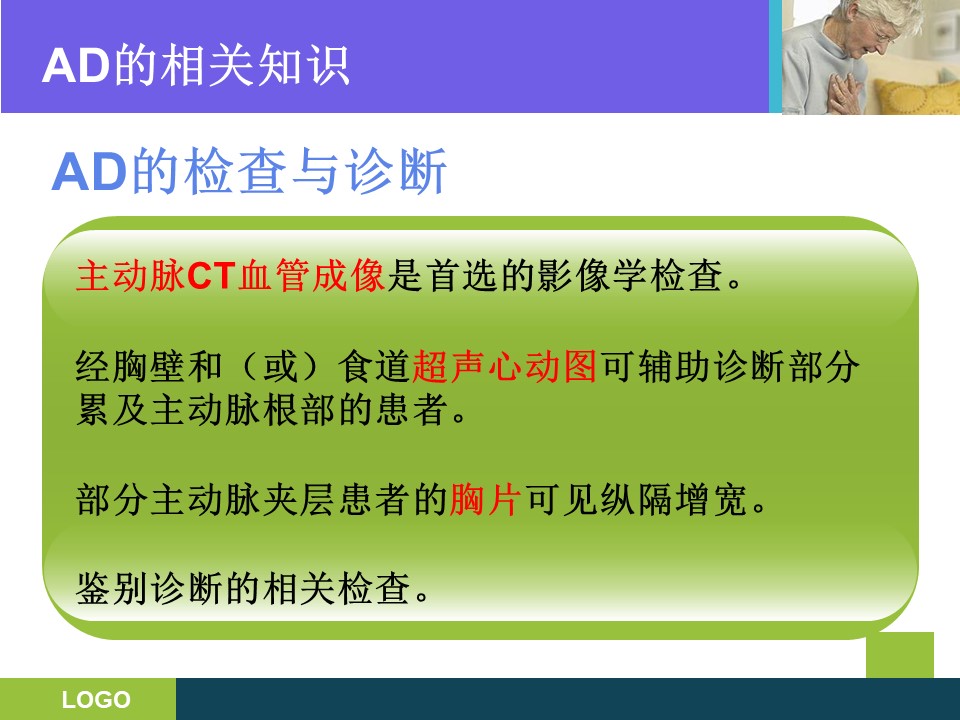 AD的相关知识

AD的检查与诊断

主动脉CT血管成像是首选的影像学检查。

经胸壁和（或）食道超声心动图可辅助诊断部分累及主动脉根部的患者。

部分主动脉夹层患者的胸片可见纵隔增宽。

鉴别诊断的相关检查。

LOGO